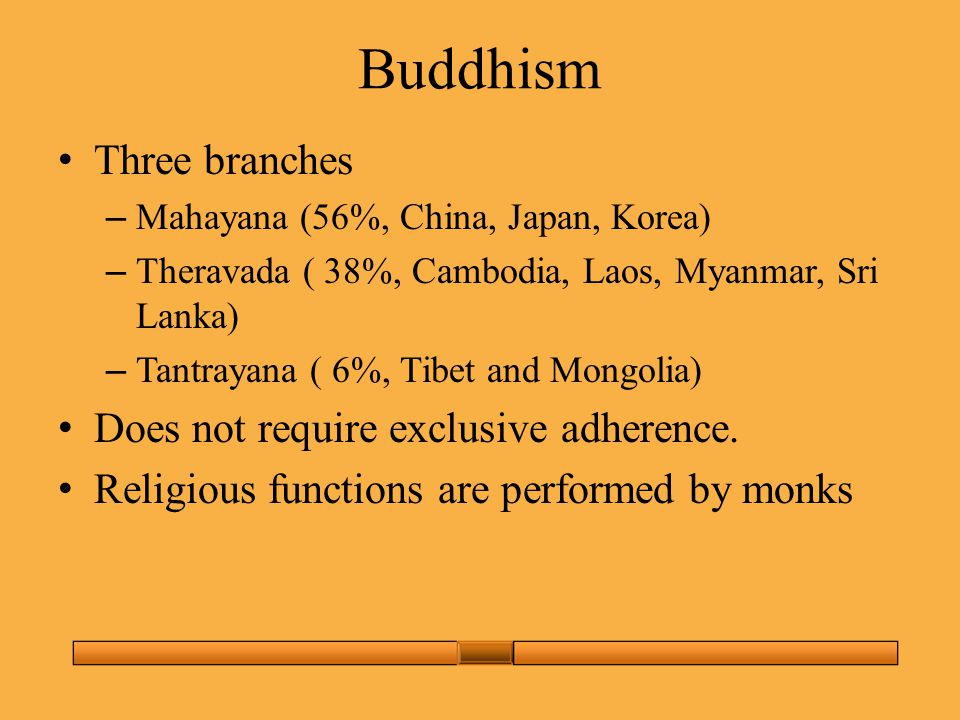 Buddhism

• Three branches
– Mahayana (56%, China, Japan, Korea)
– Theravada ( 38%, Cambodia, Laos, Myanmar, Sri Lanka)
– Tantrayana ( 6%, Tibet and Mongolia)
• Does not require exclusive adherence.
• Religious functions are performed by monks